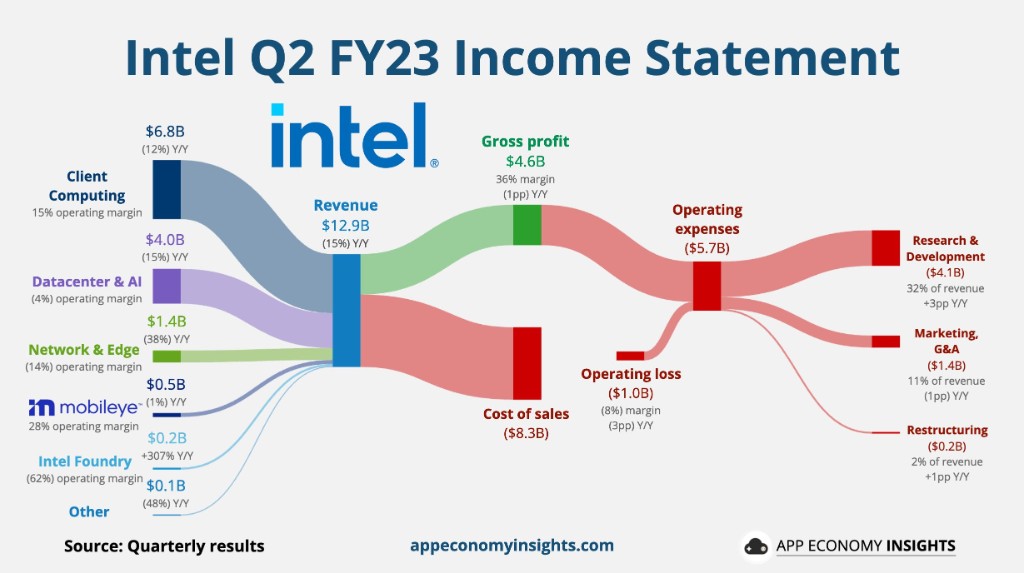 Intel Q2 FY23 Income Statement

intel.

$6.8B
(12%) Y/Y

Client Computing
15% operating margin

$4.0B
(15%) Y/Y

Datacenter & AI
(4%) operating margin

$1.4B
(38%) Y/Y

Network & Edge
(14%) operating margin

$0.5B
(1%) Y/Y

mobileye
28% operating margin

$0.2B
+307% Y/Y

Intel Foundry
(62%) operating margin

$0.1B
(48%) Y/Y

Other

Revenue
$12.9B
(15%) Y/Y

Gross profit
$4.6B
36% margin
(1pp) Y/Y

Cost of sales
($8.3B)

Operating expenses
($5.7B)

Operating loss
($1.0B)
(8%) margin
(3pp) Y/Y

Research & Development
($4.1B)
32% of revenue
+3pp Y/Y

Marketing, G&A
($1.4B)
11% of revenue
(1pp) Y/Y

Restructuring
($0.2B)
2% of revenue
+1pp Y/Y

Source: Quarterly results

appeconomyinsights.com

APP ECONOMY INSIGHTS